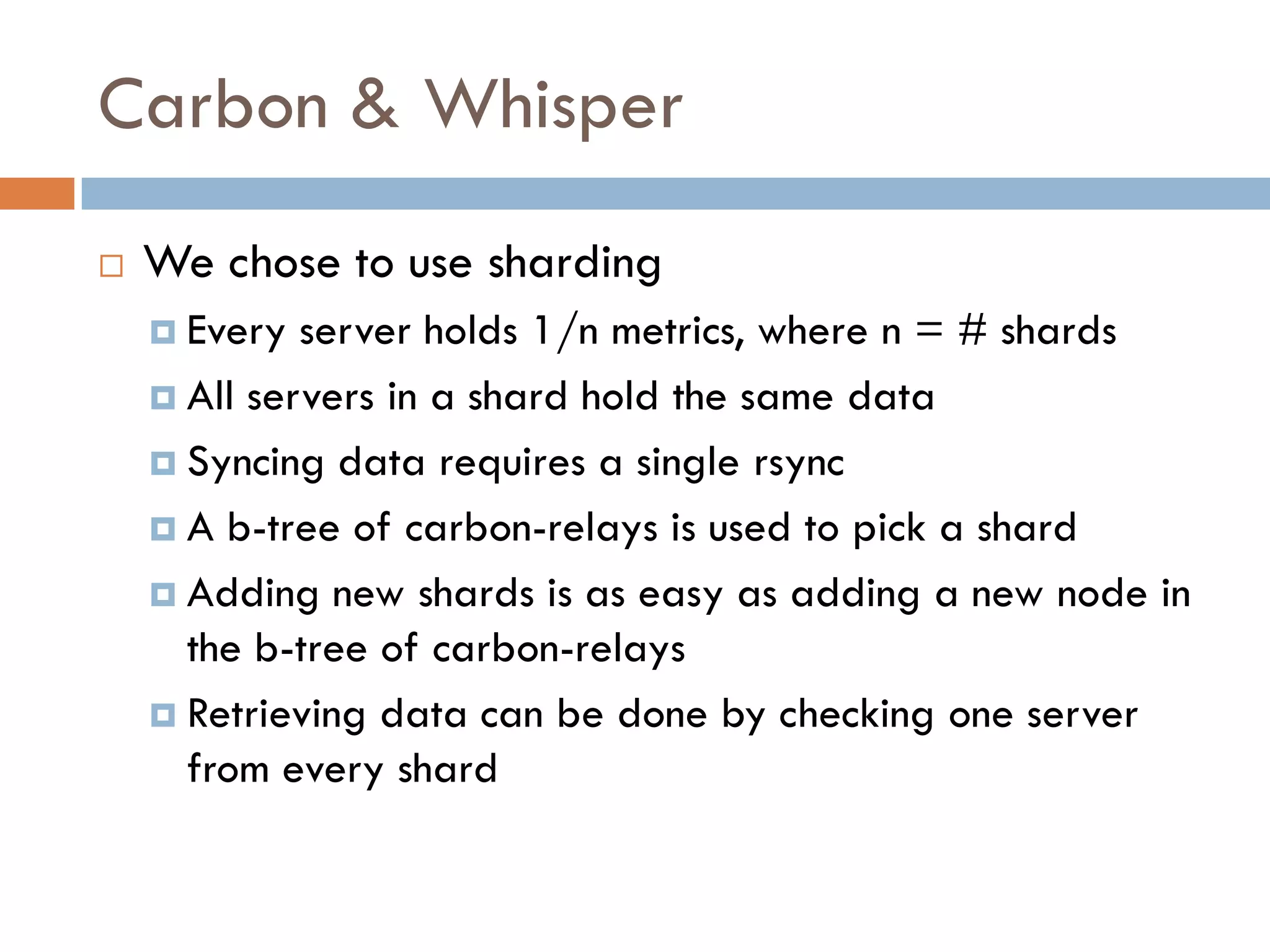 Carbon & Whisper

We chose to use sharding

Every server holds 1/n metrics, where n = # shards

All servers in a shard hold the same data

Syncing data requires a single rsync

A b-tree of carbon-relays is used to pick a shard

Adding new shards is as easy as adding a new node in the b-tree of carbon-relays

Retrieving data can be done by checking one server from every shard